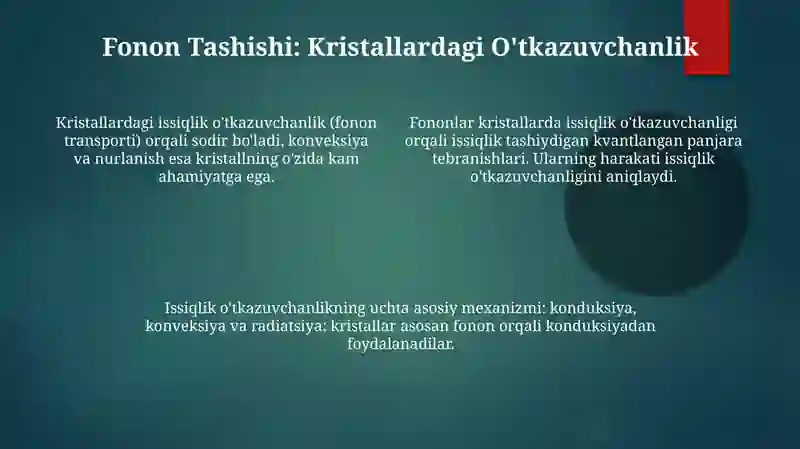 Fonon Tashishi: Kristallardagi O'tkazuvchanlik

Kristallardagi issiqlik o'tkazuvchanlik (fonon transporti) orqali sodir bo'ladi, konveksiya va nurlanish esa kristallning o'zida kam ahamiyatga ega.

Fononlar kristallarda issiqlik o'tkazuvchanligi orqali issiqlik tashiydigan kvantlangan panjara tebranishlari. Ularning harakati issiqlik o'tkazuvchanligini aniqlaydi.

Issiqlik o'tkazuvchanlikning uchta asosiy mexanizmi: konduksiya, konveksiya va radiatsiya; kristallar asosan fonon orqali konduksiyadan foydalanadilar.